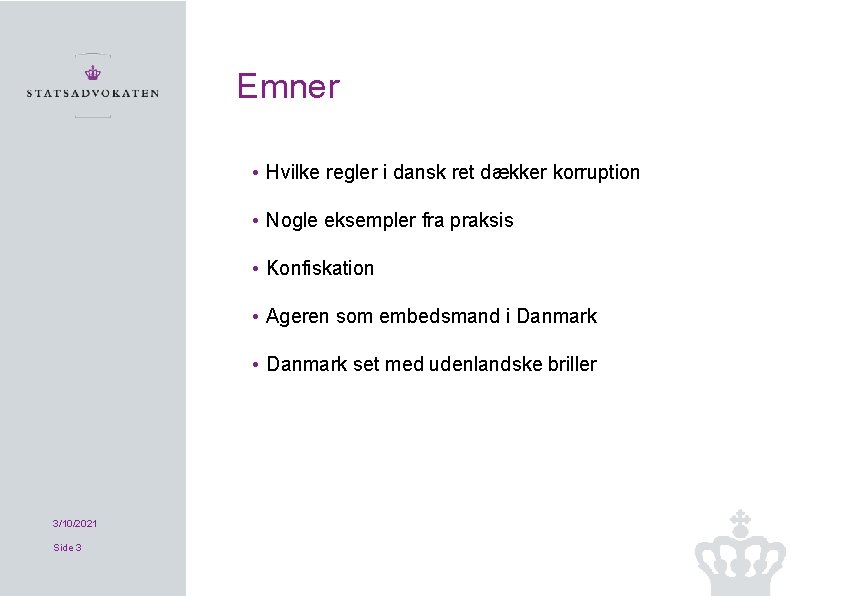 STATSADVOKATEN

Emner

• Hvilke regler i dansk ret dækker korruption

• Nogle eksempler fra praksis

• Konfiskation

• Ageren som embedsmand i Danmark

• Danmark set med udenlandske briller

3/10/2021

Side 3